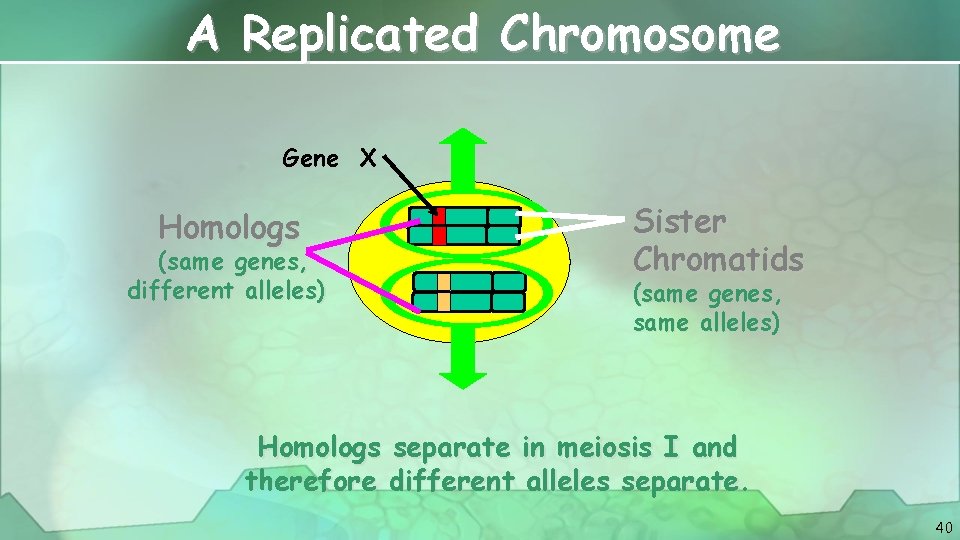 A Replicated Chromosome

Gene X

Homologs
(same genes, different alleles)

Sister Chromatids
(same genes, same alleles)

Homologs separate in meiosis I and therefore different alleles separate.

40